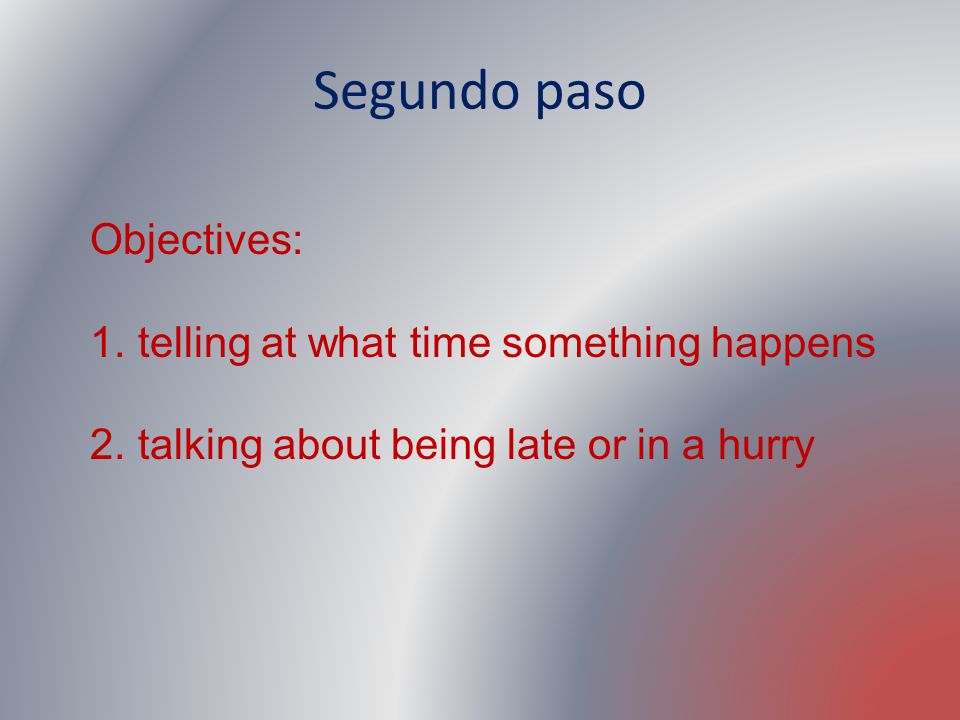 Segundo paso

Objectives:

1. telling at what time something happens

2. talking about being late or in a hurry